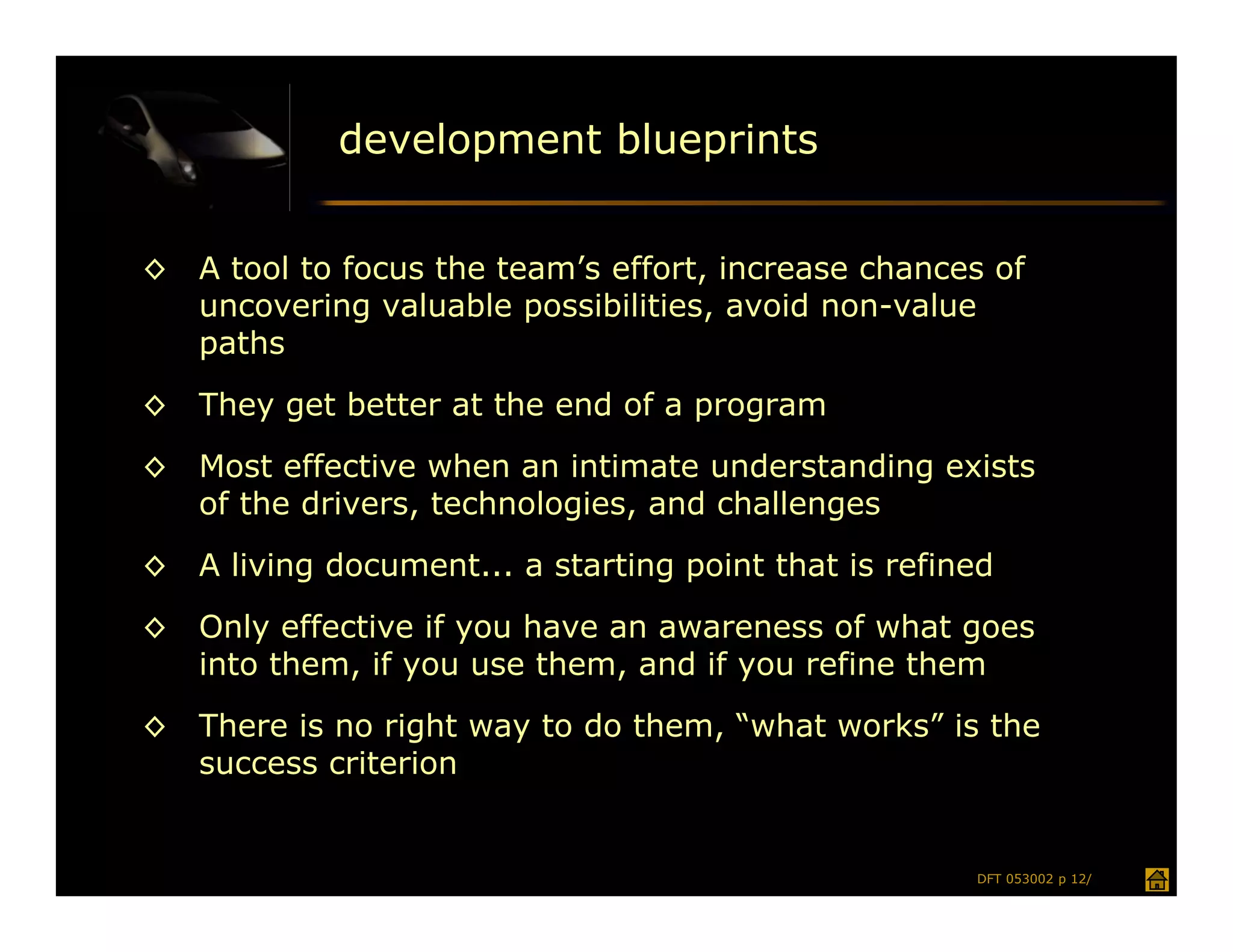 development blueprints

◇ A tool to focus the team’s effort, increase chances of uncovering valuable possibilities, avoid non-value paths

◇ They get better at the end of a program

◇ Most effective when an intimate understanding exists of the drivers, technologies, and challenges

◇ A living document... a starting point that is refined

◇ Only effective if you have an awareness of what goes into them, if you use them, and if you refine them

◇ There is no right way to do them, “what works” is the success criterion

DFT 053002 p 12/